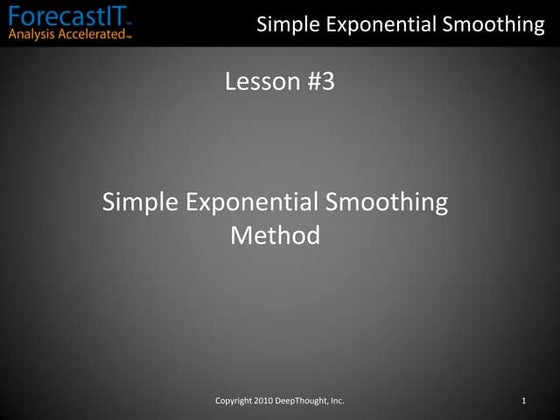 ForecastIT™
Analysis Accelerated™

Simple Exponential Smoothing

Lesson #3

Simple Exponential Smoothing Method

Copyright 2010 DeepThought, Inc.

1